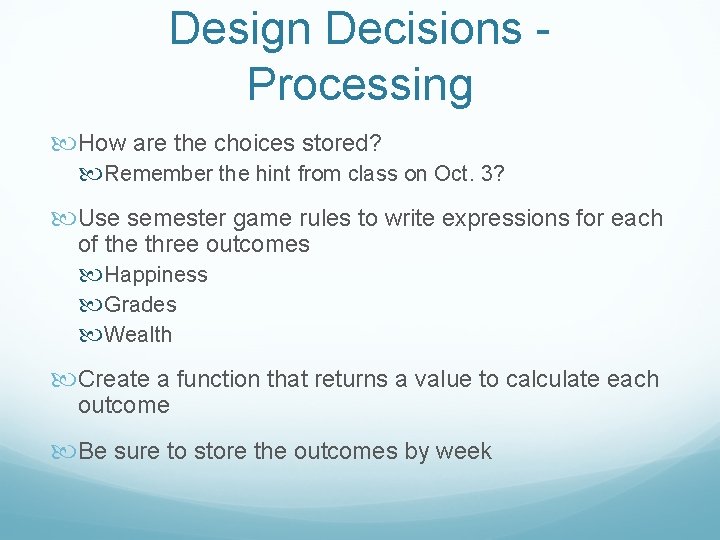 Design Decisions - Processing

How are the choices stored?

Remember the hint from class on Oct. 3?

Use semester game rules to write expressions for each of the three outcomes

Happiness

Grades

Wealth

Create a function that returns a value to calculate each outcome

Be sure to store the outcomes by week